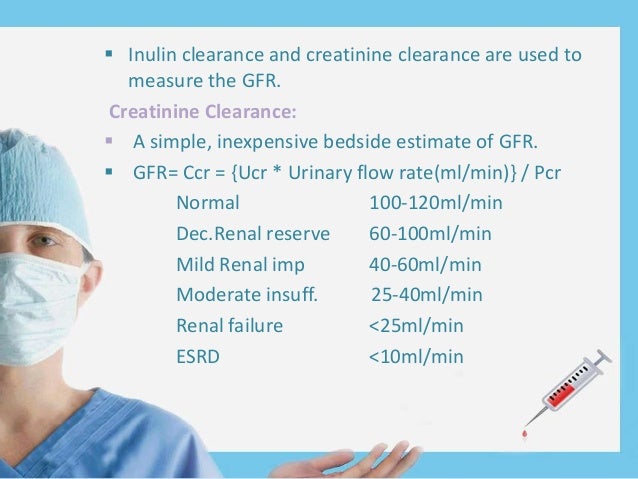 ▪ Inulin clearance and creatinine clearance are used to measure the GFR.

Creatinine Clearance:

▪ A simple, inexpensive bedside estimate of GFR.

▪ GFR= Ccr = {Ucr * Urinary flow rate(ml/min)} / Pcr

| | |
|---|---|
| Normal | 100-120ml/min |
| Dec.Renal reserve | 60-100ml/min |
| Mild Renal imp | 40-60ml/min |
| Moderate insuff. | 25-40ml/min |
| Renal failure | <25ml/min |
| ESRD | <10ml/min |